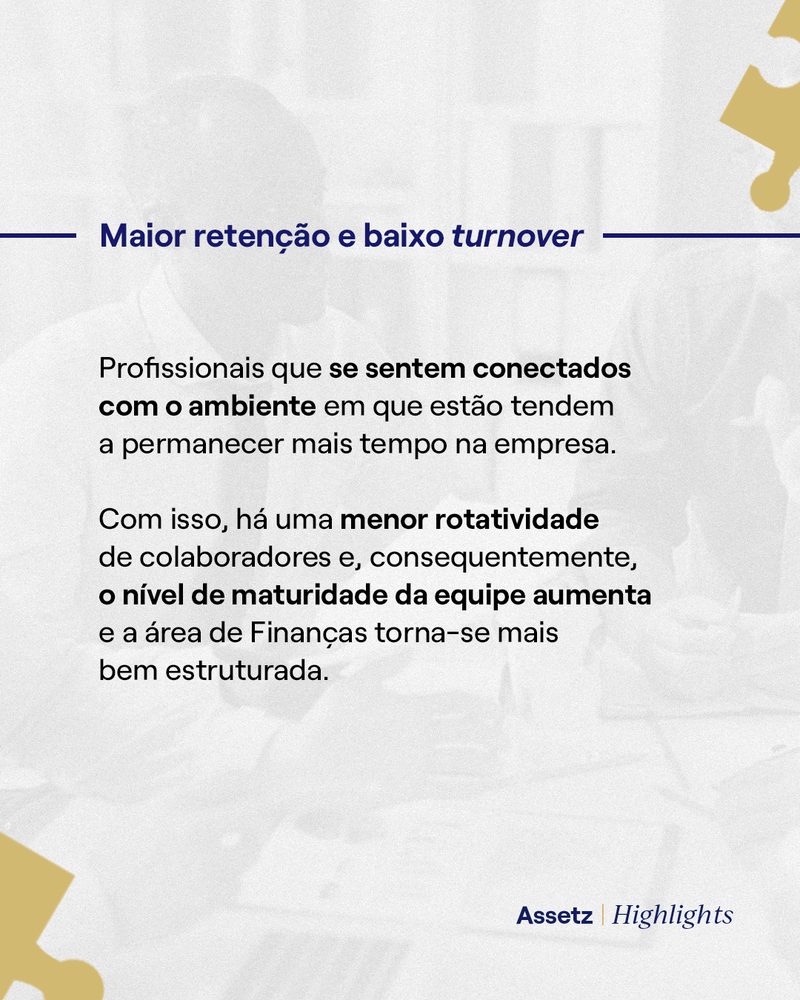 Maior retenção e baixo turnover

Profissionais que se sentem conectados com o ambiente em que estão tendem a permanecer mais tempo na empresa.

Com isso, há uma menor rotatividade de colaboradores e, consequentemente, o nível de maturidade da equipe aumenta e a área de Finanças torna-se mais bem estruturada.

Assetz | Highlights